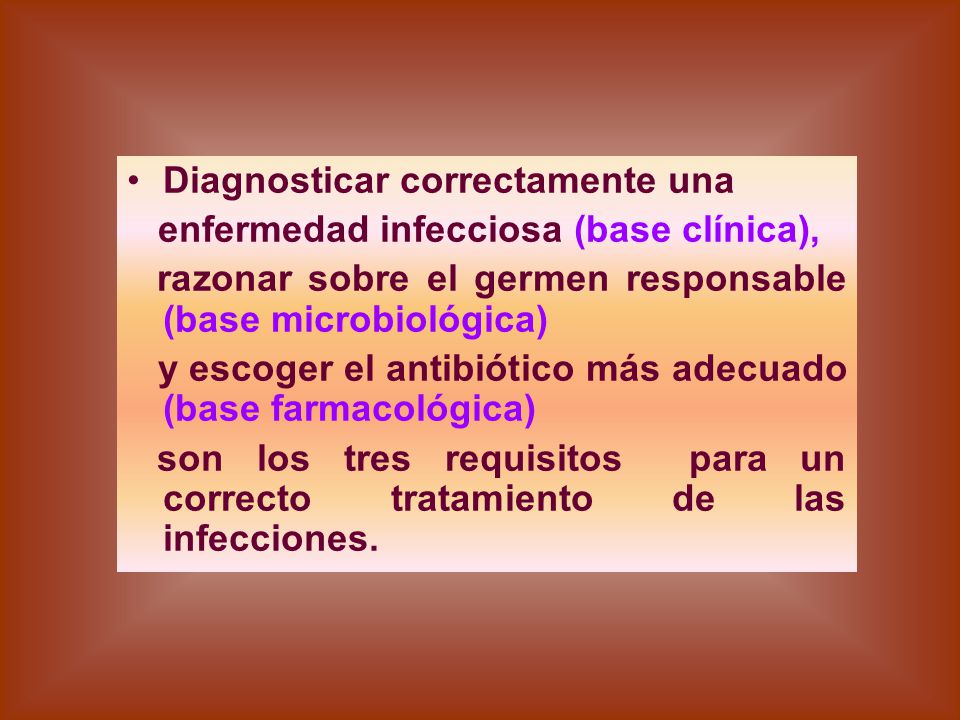 • Diagnosticar correctamente una enfermedad infecciosa (base clínica),

razonar sobre el germen responsable (base microbiológica)

y escoger el antibiótico más adecuado (base farmacológica)

son los tres requisitos para un correcto tratamiento de las infecciones.